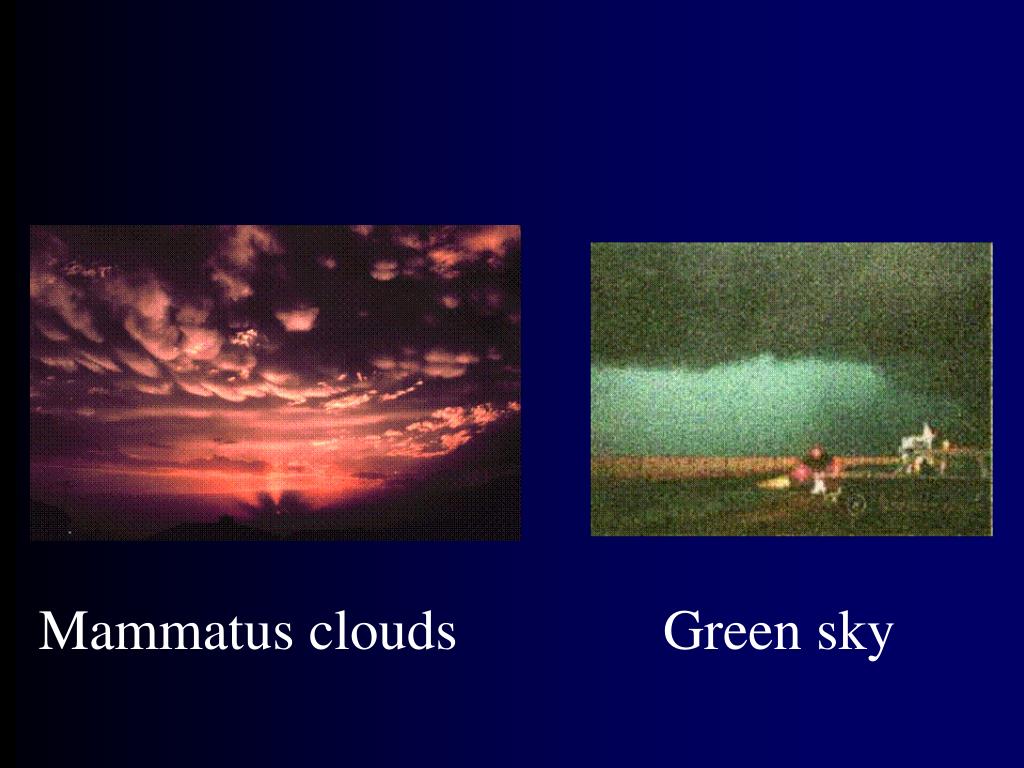 Mammatus clouds

Green sky